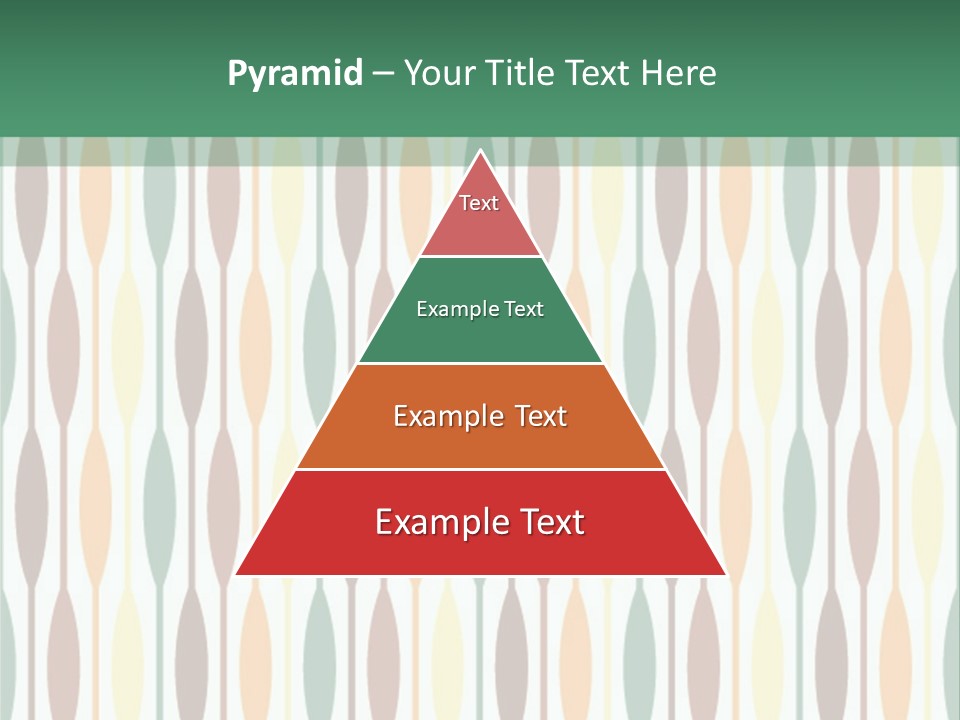 Pyramid – Your Title Text Here

Text

Example Text

Example Text

Example Text